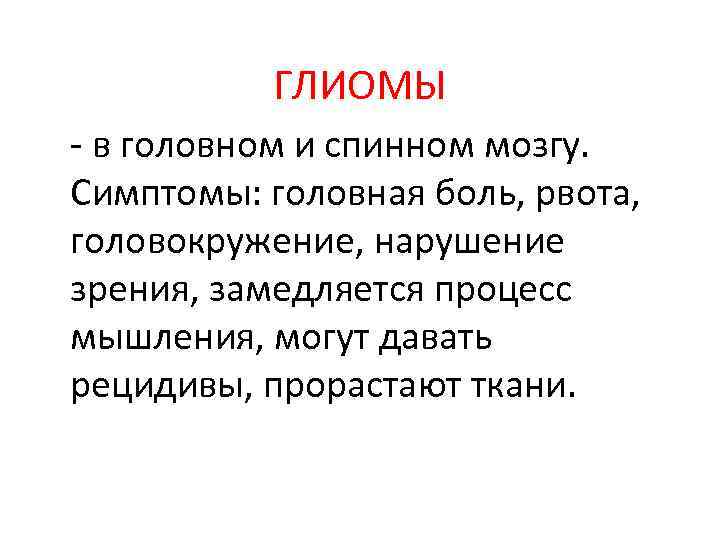 ГЛИОМЫ

- в головном и спинном мозгу. Симптомы: головная боль, рвота, головокружение, нарушение зрения, замедляется процесс мышления, могут давать рецидивы, прорастают ткани.